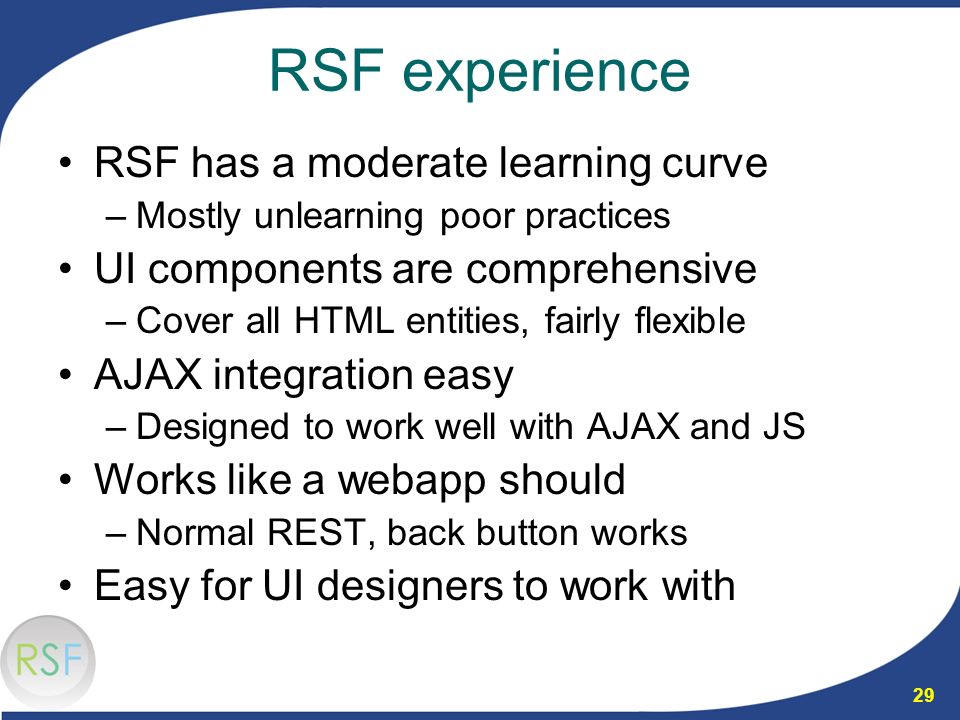 RSF experience

• RSF has a moderate learning curve
– Mostly unlearning poor practices
• UI components are comprehensive
– Cover all HTML entities, fairly flexible
• AJAX integration easy
– Designed to work well with AJAX and JS
• Works like a webapp should
– Normal REST, back button works
• Easy for UI designers to work with

RSF

29